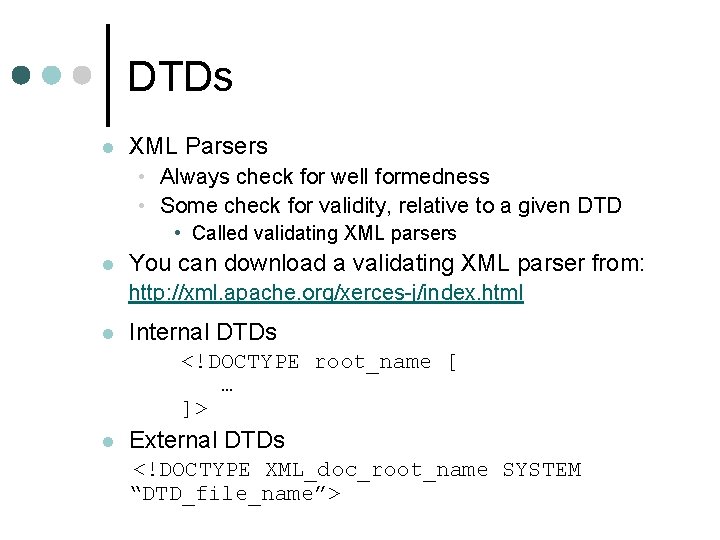 DTDs

XML Parsers
Always check for well formedness
Some check for validity, relative to a given DTD
Called validating XML parsers

You can download a validating XML parser from: http://xml.apache.org/xerces-j/index.html

Internal DTDs
<!DOCTYPE root_name [
…
]>

External DTDs
<!DOCTYPE XML_doc_root_name SYSTEM “DTD_file_name”>